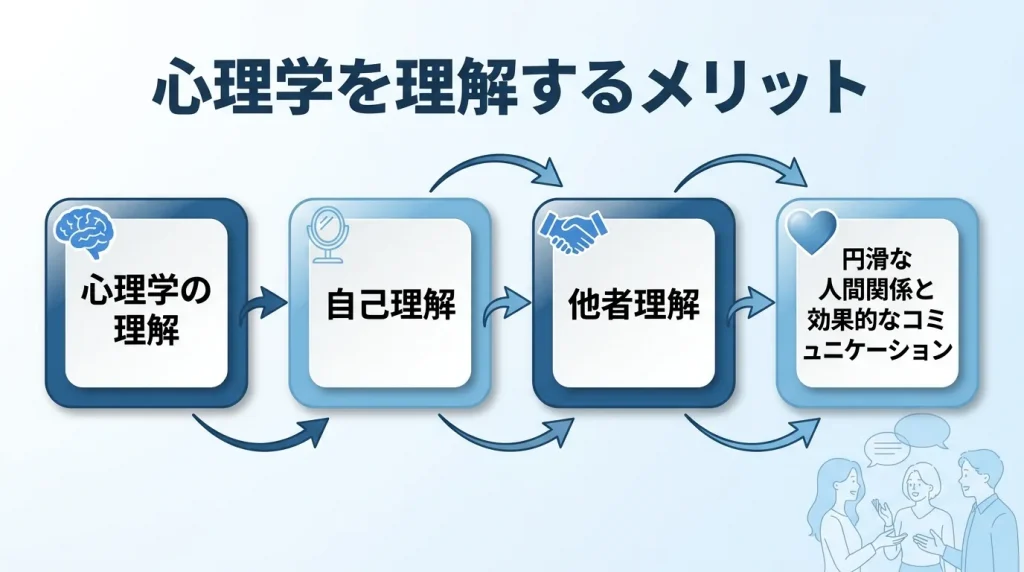 心理学を理解するメリット

心理学の理解

自己理解

他者理解

円滑な人間関係と効果的なコミュニケーション